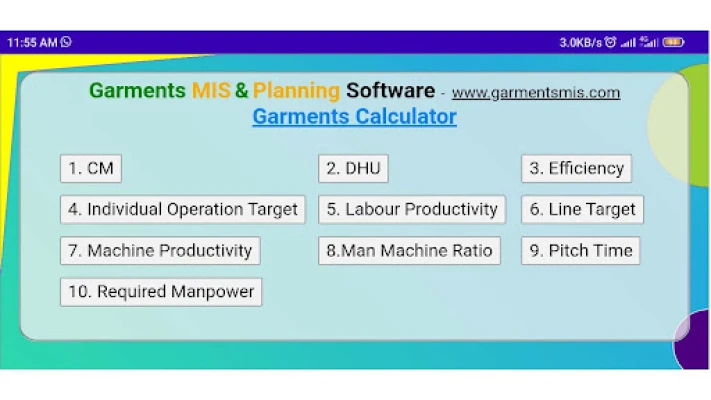 11:55 AM

3.0KB/s 4G

Garments MIS & Planning Software - www.garmentsmis.com
Garments Calculator

1. CM

2. DHU

3. Efficiency

4. Individual Operation Target

5. Labour Productivity

6. Line Target

7. Machine Productivity

8.Man Machine Ratio

9. Pitch Time

10. Required Manpower